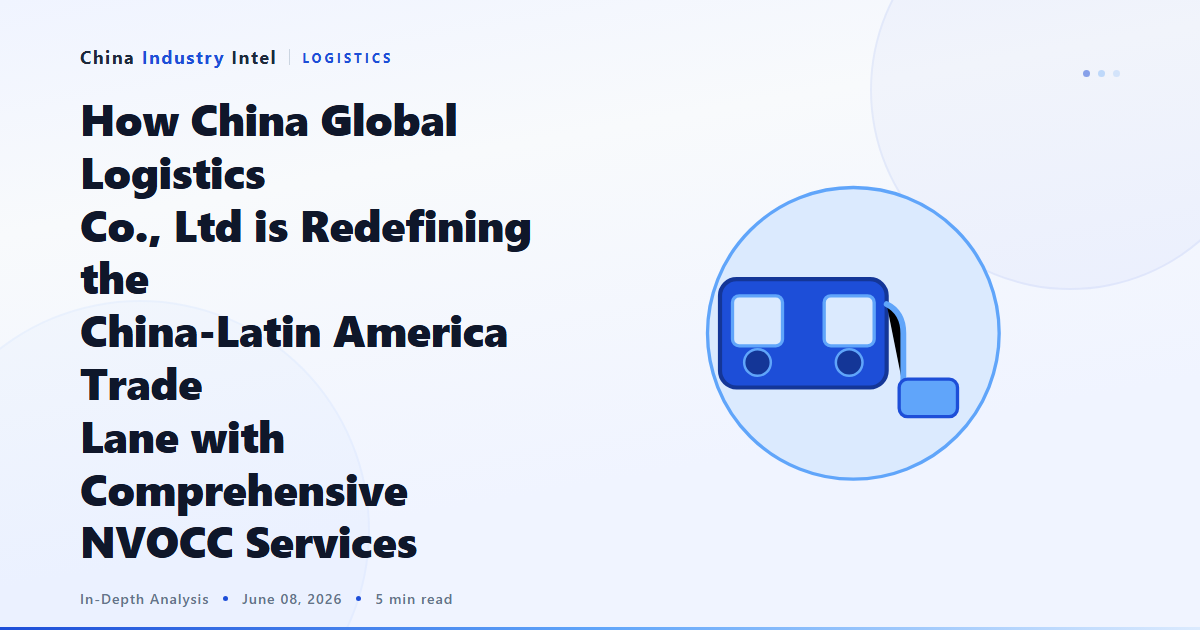 China Industry Intel | LOGISTICS

How China Global Logistics Co., Ltd is Redefining the China-Latin America Trade Lane with Comprehensive NVOCC Services

In-Depth Analysis • June 08, 2026 • 5 min read